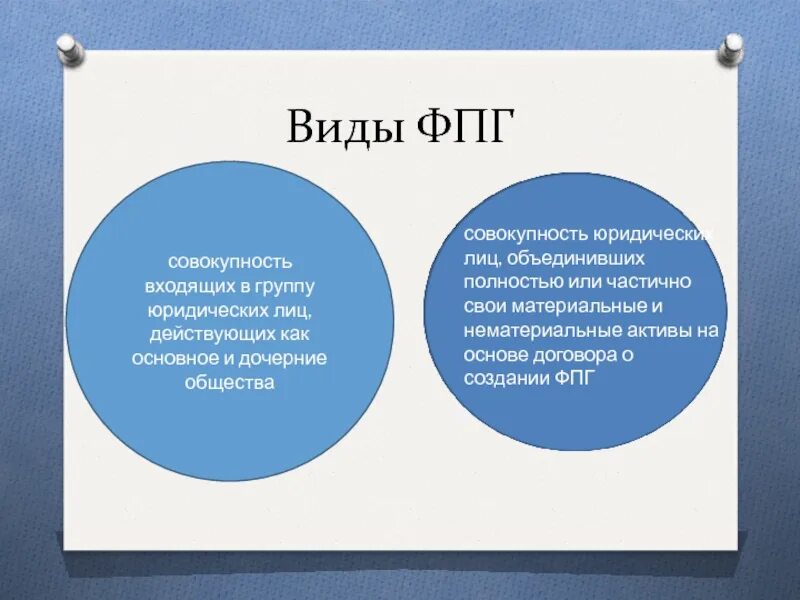 Виды ФПГ

совокупность входящих в группу юридических лиц, действующих как основное и дочерние общества

совокупность юридических лиц, объединивших полностью или частично свои материальные и нематериальные активы на основе договора о создании ФПГ